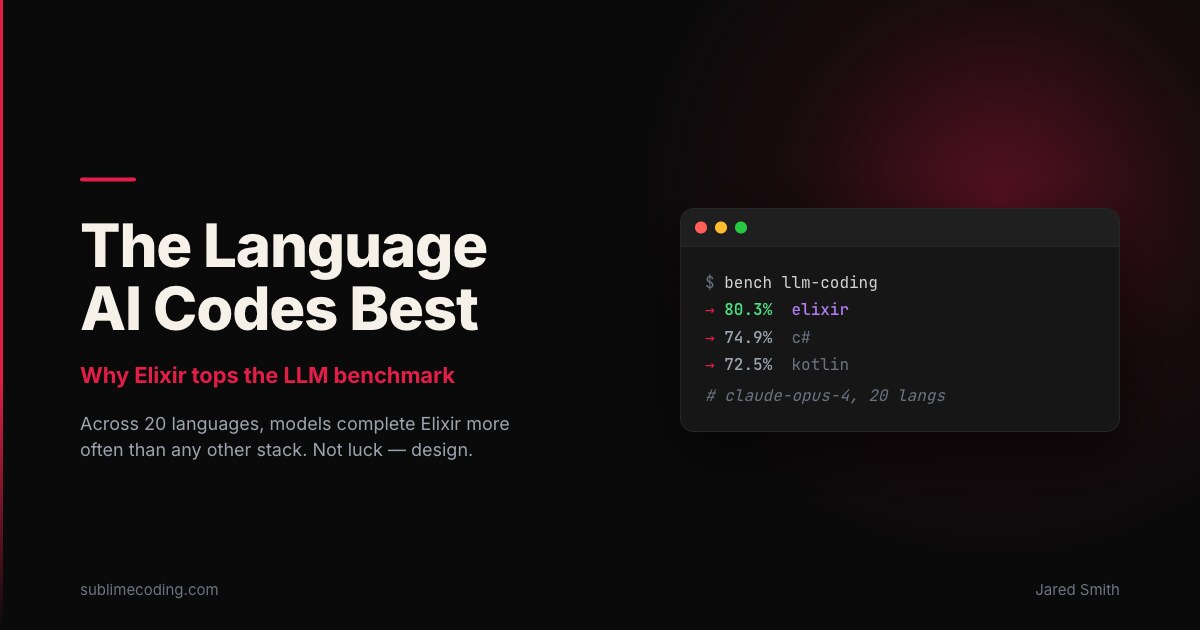 The Language AI Codes Best

Why Elixir tops the LLM benchmark

Across 20 languages, models complete Elixir more often than any other stack. Not luck — design.

$ bench llm-coding
→ 80.3% elixir
→ 74.9% c#
→ 72.5% kotlin
# claude-opus-4, 20 langs

sublimecoding.com

Jared Smith